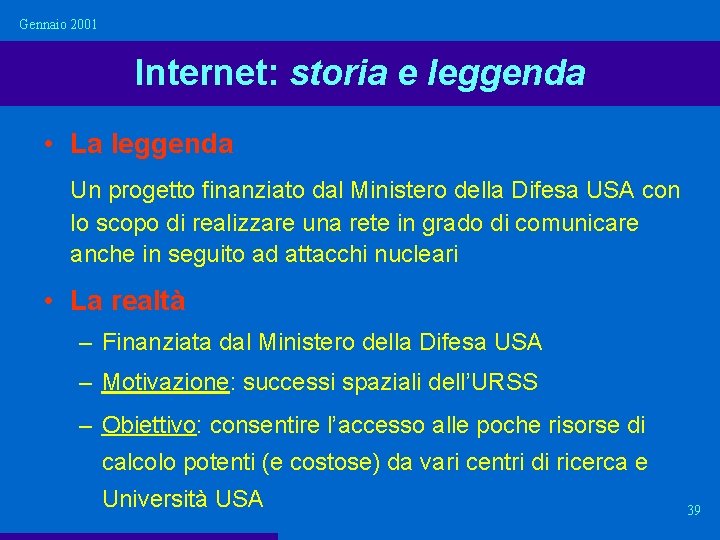 Gennaio 2001

Internet: storia e leggenda

• La leggenda

Un progetto finanziato dal Ministero della Difesa USA con lo scopo di realizzare una rete in grado di comunicare anche in seguito ad attacchi nucleari

• La realtà

– Finanziata dal Ministero della Difesa USA

– Motivazione: successi spaziali dell'URSS

– Obiettivo: consentire l'accesso alle poche risorse di calcolo potenti (e costose) da vari centri di ricerca e Università USA

39